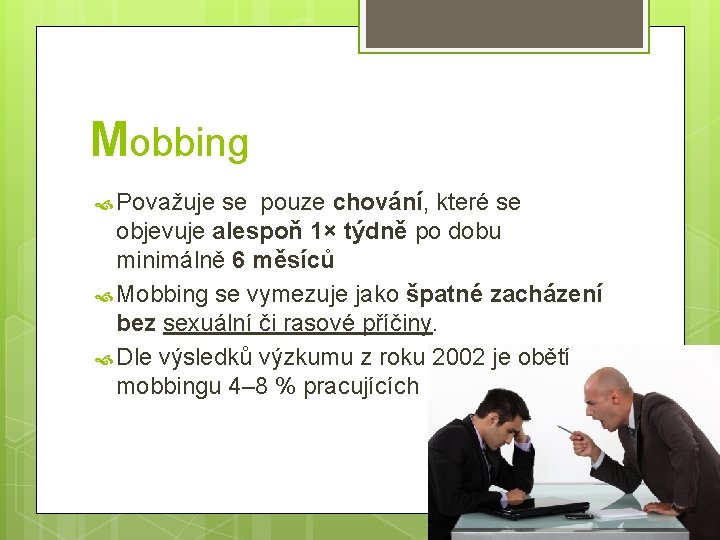 Mobbing

Považuje se  pouze chování, které se objevuje alespoň 1× týdně po dobu minimálně 6 měsíců

Mobbing se vymezuje jako špatné zacházení bez sexuální či rasové příčiny.

Dle výsledků výzkumu z roku 2002 je obětí mobbingu 4–8 % pracujících